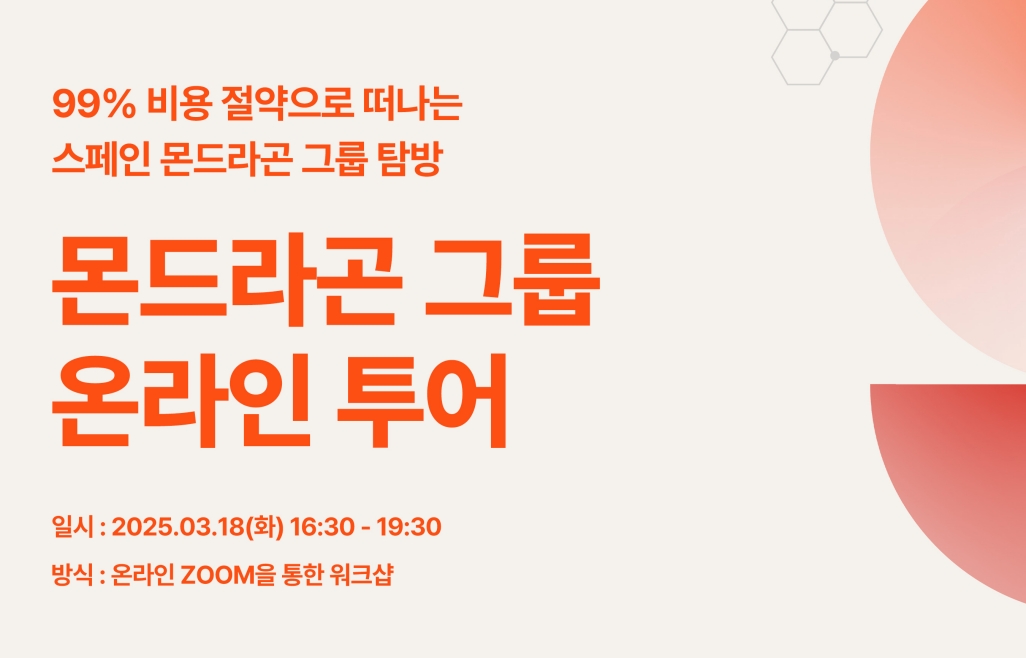 99% 비용 절약으로 떠나는
스페인 몬드라곤 그룹 탐방

몬드라곤 그룹
온라인 투어

일시 : 2025.03.18(화) 16:30 - 19:30

방식 : 온라인 ZOOM을 통한 워크샵